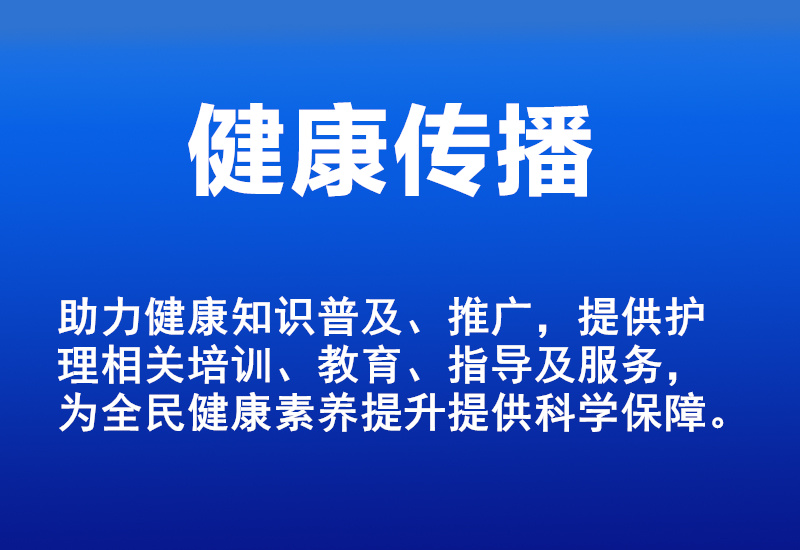 健康传播

助力健康知识普及、推广，提供护理相关培训、教育、指导及服务，为全民健康素养提升提供科学保障。